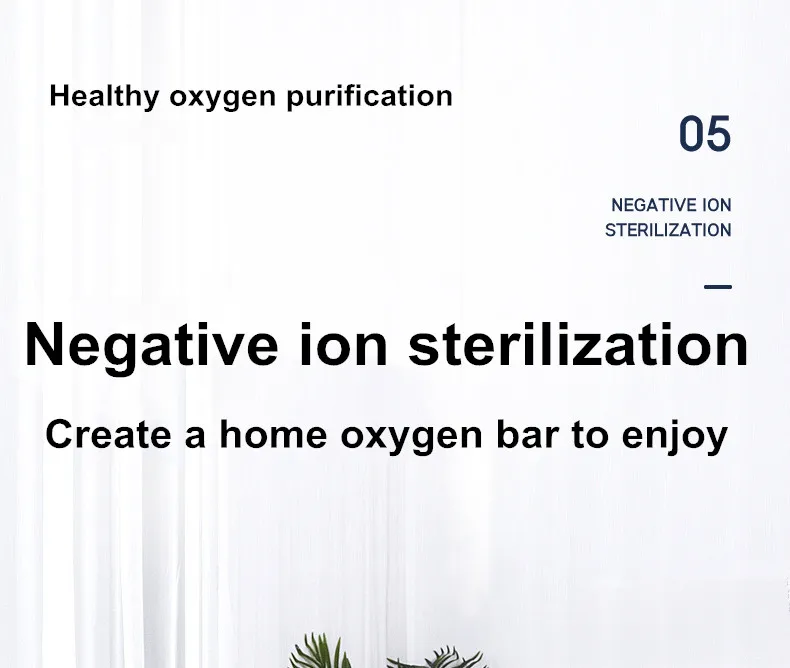 Healthy oxygen purification

05

NEGATIVE ION STERILIZATION

Negative ion sterilization

Create a home oxygen bar to enjoy